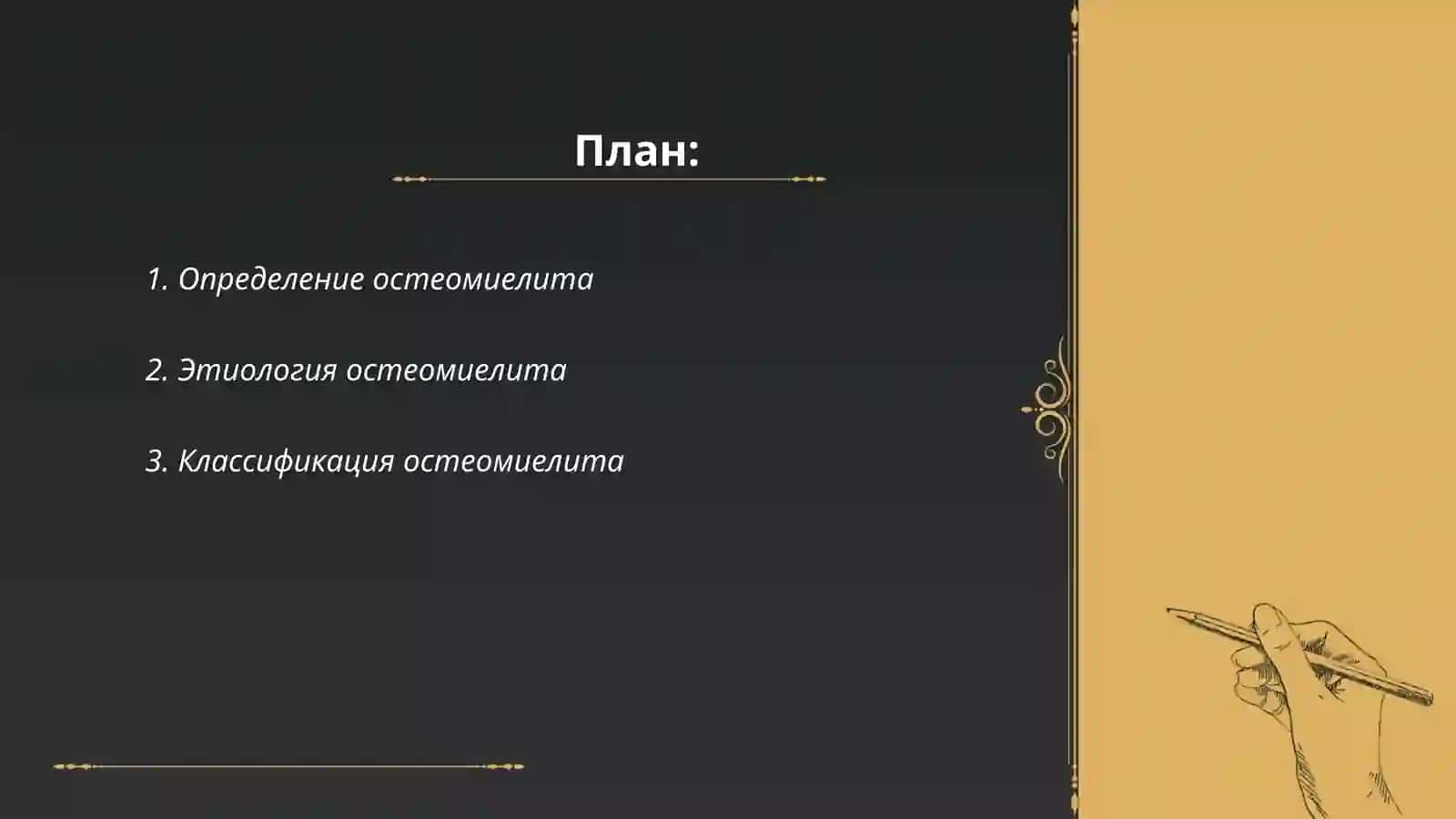 План:

1. Определение остеомиелита

2. Этиология остеомиелита

3. Классификация остеомиелита